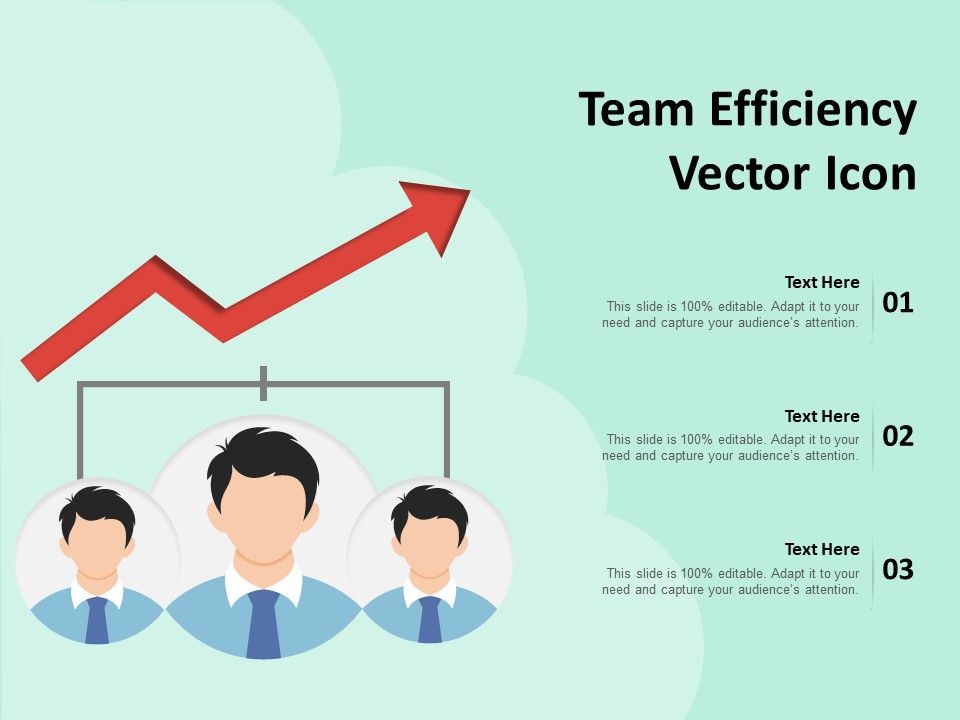 Team Efficiency Vector Icon

Text Here
This slide is 100% editable. Adapt it to your need and capture your audience's attention.
01

Text Here
This slide is 100% editable. Adapt it to your need and capture your audience's attention.
02

Text Here
This slide is 100% editable. Adapt it to your need and capture your audience's attention.
03